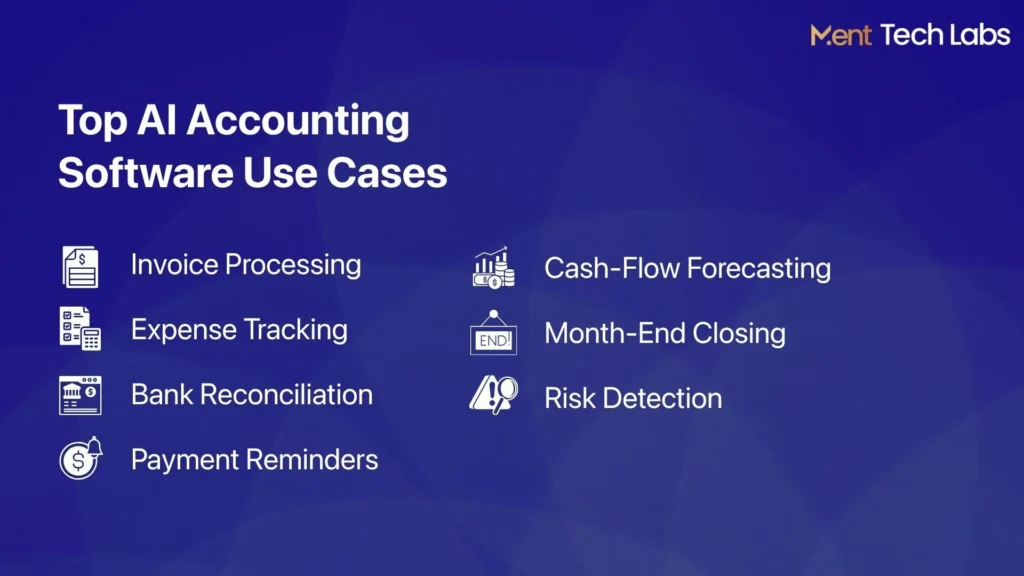 Ment Tech Labs

Top AI Accounting Software Use Cases

Invoice Processing

Expense Tracking

Bank Reconciliation

Payment Reminders

Cash-Flow Forecasting

END!

Month-End Closing

Risk Detection